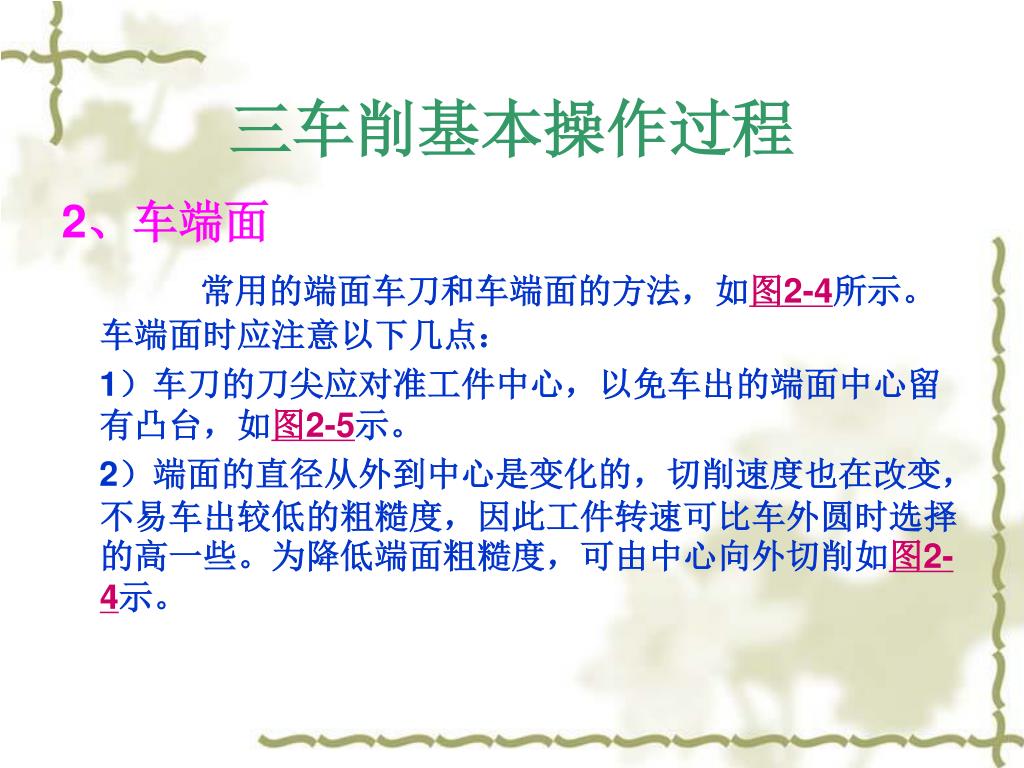 三车削基本操作过程

2、车端面

常用的端面车刀和车端面的方法，如图2-4所示。车端面时应注意以下几点：

1）车刀的刀尖应对准工件中心，以免车出的端面中心留有凸台，如图2-5示。

2）端面的直径从外到中心是变化的，切削速度也在改变，不易车出较低的粗糙度，因此工件转速可比车外圆时选择的高一些。为降低端面粗糙度，可由中心向外切削如图2-4示。